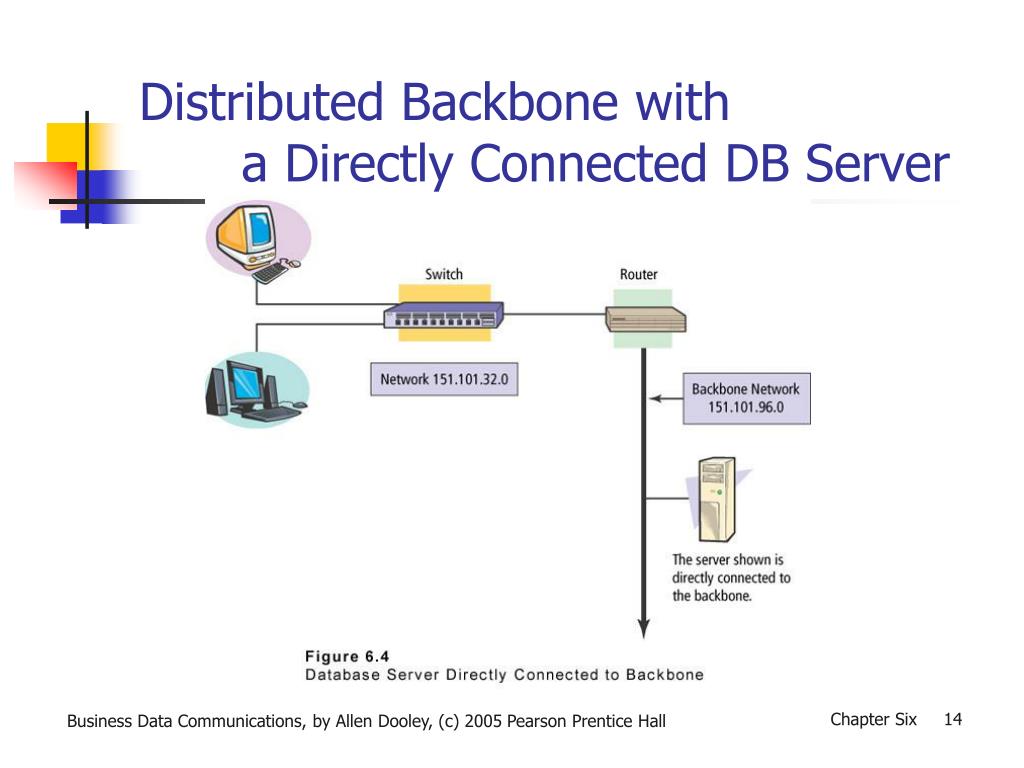 Distributed Backbone with
a Directly Connected DB Server

Switch

Router

Network 151.101.32.0

Backbone Network
151.101.96.0

The server shown is directly connected to the backbone.

Figure 6.4
Database Server Directly Connected to Backbone

Business Data Communications, by Allen Dooley, (c) 2005 Pearson Prentice Hall

Chapter Six 14